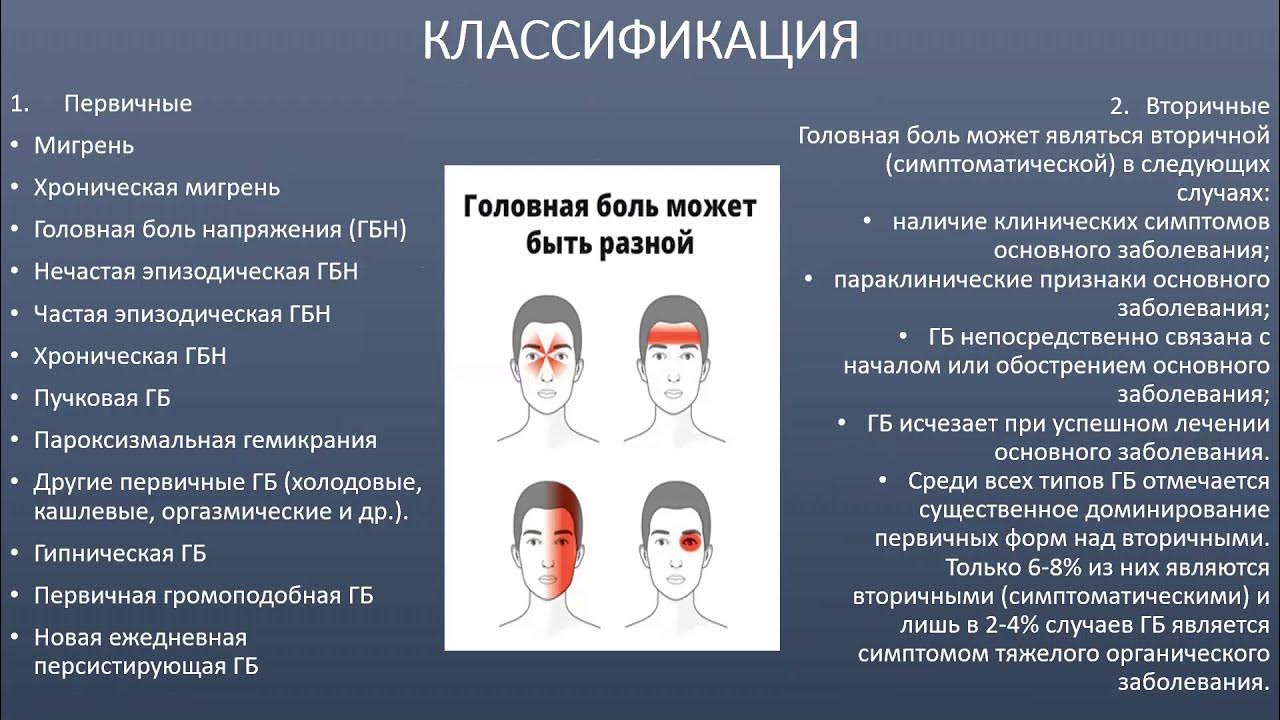 КЛАССИФИКАЦИЯ

1. Первичные
• Мигрень
• Хроническая мигрень
• Головная боль напряжения (ГБН)
• Нечастая эпизодическая ГБН
• Частая эпизодическая ГБН
• Хроническая ГБН
• Пучковая ГБ
• Пароксизмальная гемикрания
• Другие первичные ГБ (холодовые, кашлевые, оргазмические и др.).
• Гипническая ГБ
• Первичная громоподобная ГБ
• Новая ежедневная персистирующая ГБ

Головная боль может быть разной

2. Вторичные
Головная боль может являться вторичной (симптоматической) в следующих случаях:
• наличие клинических симптомов основного заболевания;
• параклинические признаки основного заболевания;
• ГБ непосредственно связана с началом или обострением основного заболевания;
• ГБ исчезает при успешном лечении основного заболевания.
• Среди всех типов ГБ отмечается существенное доминирование первичных форм над вторичными. Только 6-8% из них являются вторичными (симптоматическими) и лишь в 2-4% случаев ГБ является симптомом тяжелого органического заболевания.